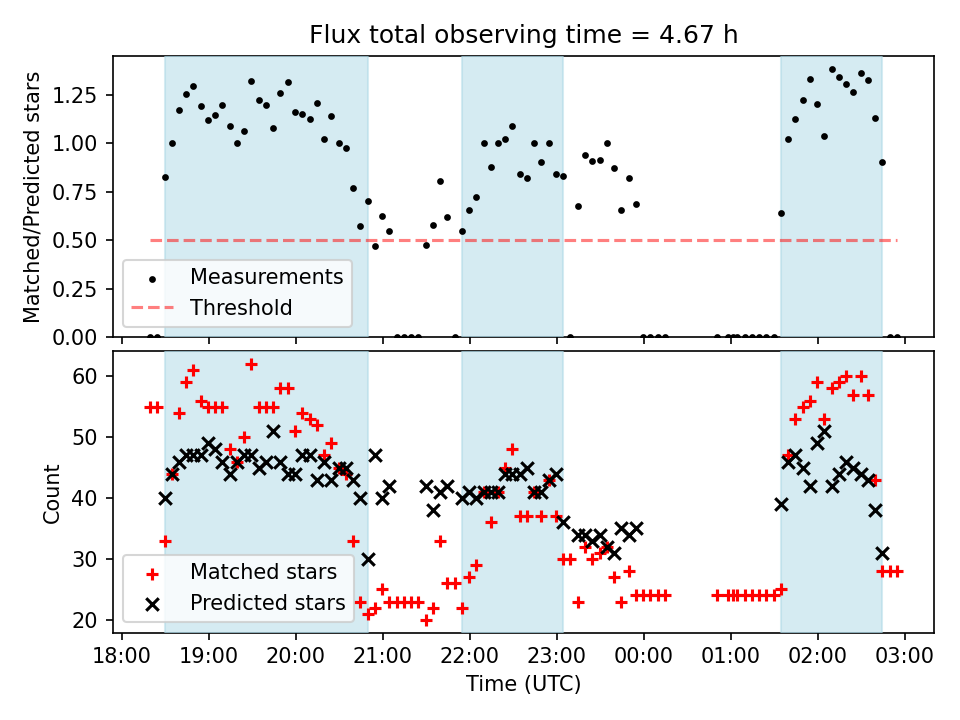 Flux total observing time = 4.67 h

Matched/Predicted stars

1.25
1.00
0.75
0.50
0.25
0.00

Measurements
Threshold

Count

60
50
40
30
20

Matched stars
Predicted stars

18:00 19:00 20:00 21:00 22:00 23:00 00:00 01:00 02:00 03:00

Time (UTC)